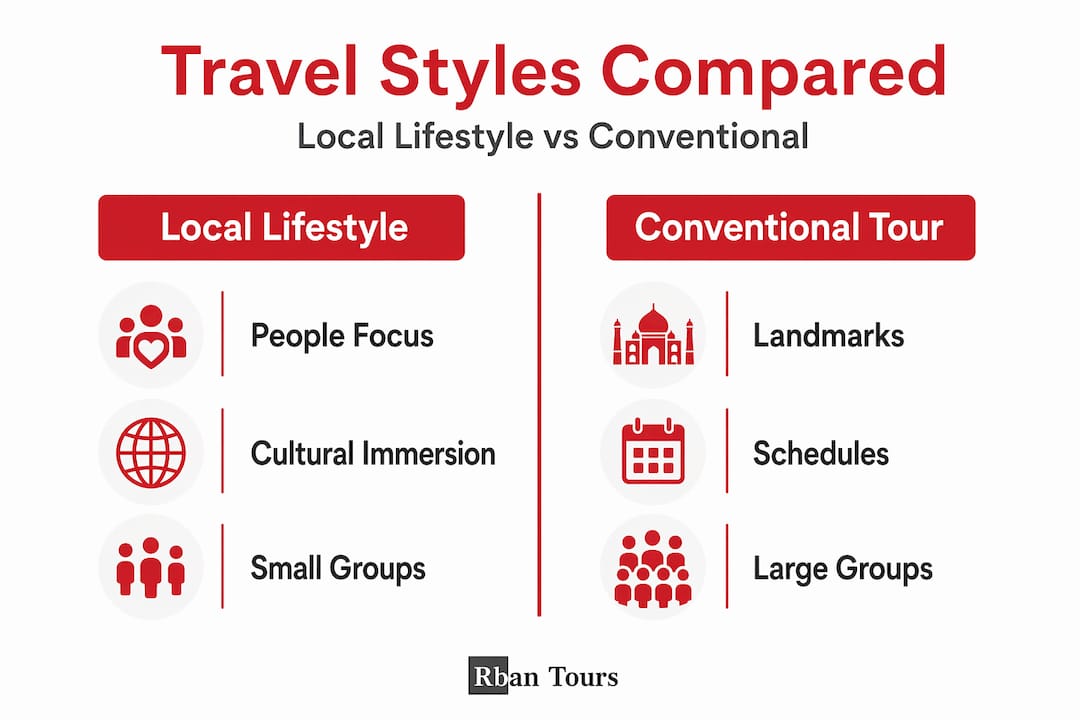 Travel Styles Compared

Local Lifestyle vs Conventional

Local Lifestyle

People Focus

Cultural Immersion

Small Groups

Conventional Tour

Landmarks

Schedules

Large Groups

Rban Tours